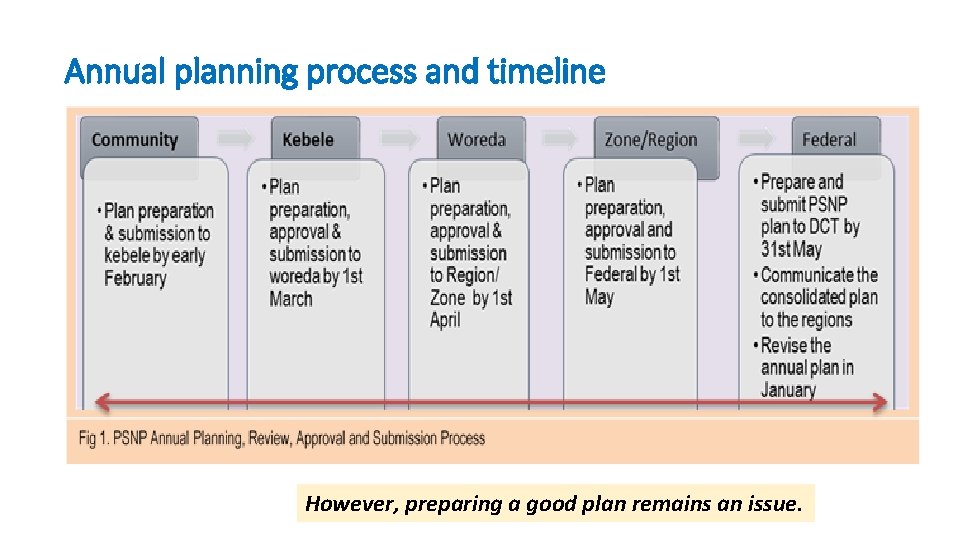 Annual planning process and timeline

Community

• Plan preparation & submission to kebele by early February

Kebele

• Plan preparation, approval & submission to woreda by 1st March

Woreda

• Plan preparation, approval & submission to Region/ Zone by 1st April

Zone/Region

• Plan preparation, approval and submission to Federal by 1st May

Federal

• Prepare and submit PSNP plan to DCT by 31st May
• Communicate the consolidated plan to the regions
• Revise the annual plan in January

Fig 1. PSNP Annual Planning, Review, Approval and Submission Process

However, preparing a good plan remains an issue.